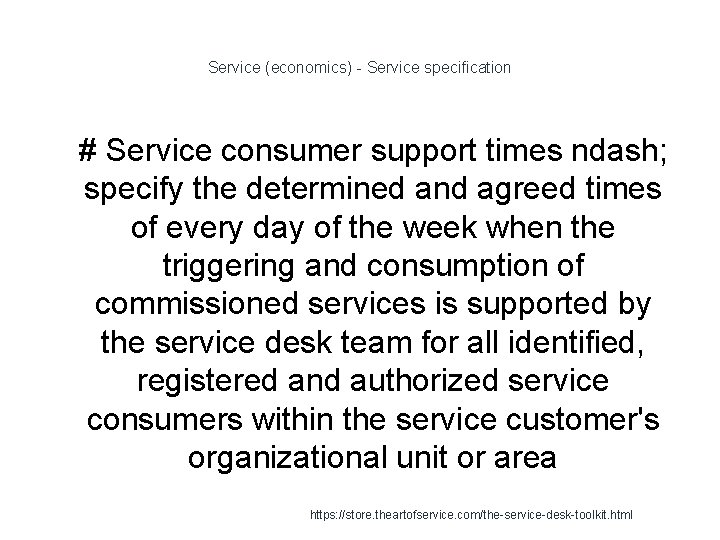 Service (economics) - Service specification

# Service consumer support times ndash; specify the determined and agreed times of every day of the week when the triggering and consumption of commissioned services is supported by the service desk team for all identified, registered and authorized service consumers within the service customer's organizational unit or area

https://store.theartofservice.com/the-service-desk-toolkit.html